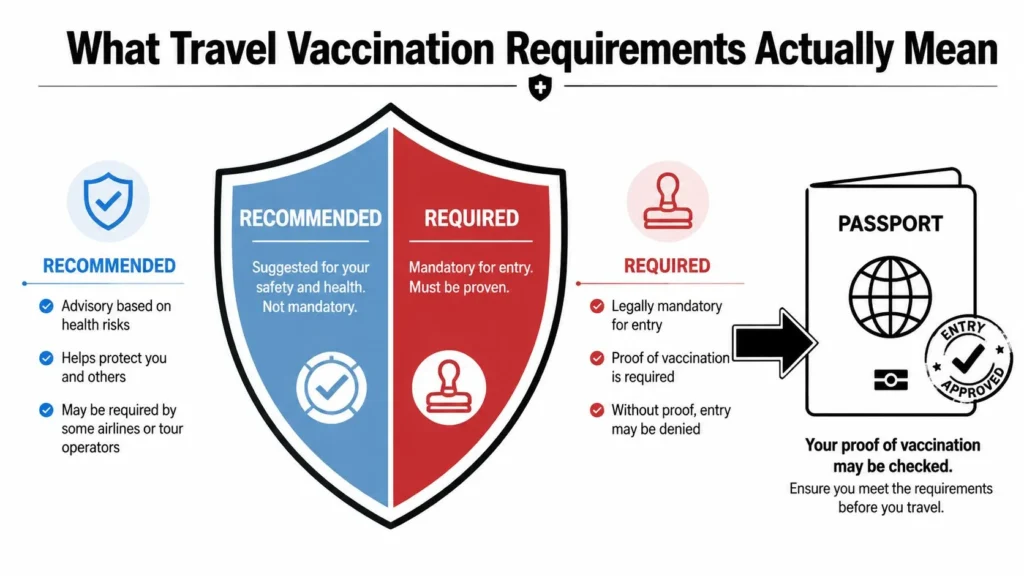 What Travel Vaccination Requirements Actually Mean

RECOMMENDED

Advisory based on health risks

Helps protect you and others

May be required by some airlines or tour operators

RECOMMENDED

Suggested for your safety and health. Not mandatory.

REQUIRED

Mandatory for entry. Must be proven.

REQUIRED

Legally mandatory for entry

Proof of vaccination is required

Without proof, entry may be denied

PASSPORT

ENTRY APPROVED

Your proof of vaccination may be checked.

Ensure you meet the requirements before you travel.